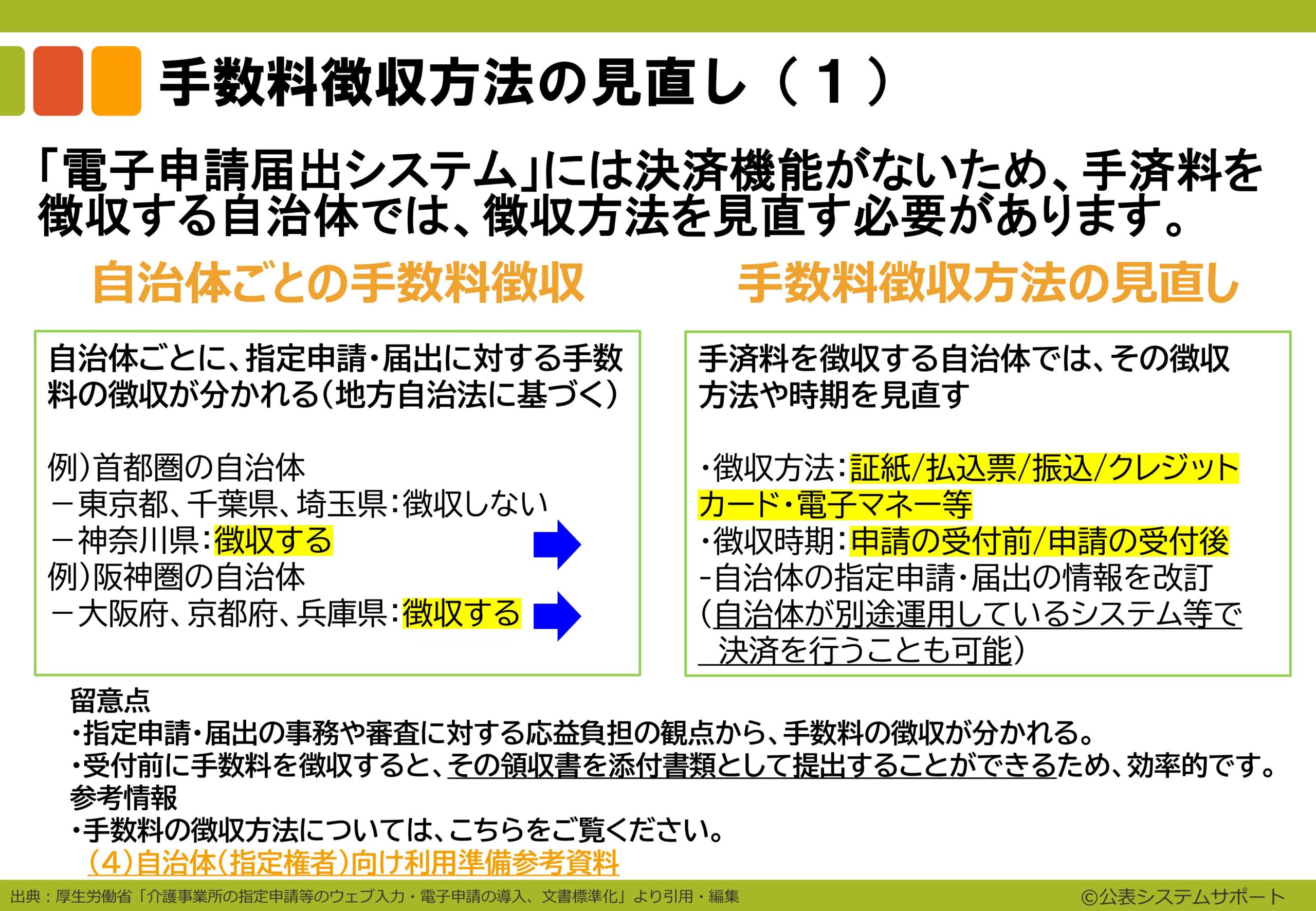 手数料徴収方法の見直し（１）

「電子申請届出システム」には決済機能がないため、手済料を徴収する自治体では、徴収方法を見直す必要があります。

自治体ごとの手数料徴収

自治体ごとに、指定申請・届出に対する手数料の徴収が分かれる（地方自治法に基づく）

例）首都圏の自治体
－東京都、千葉県、埼玉県：徴収しない
－神奈川県：徴収する
例）阪神圏の自治体
－大阪府、京都府、兵庫県：徴収する

手数料徴収方法の見直し

手済料を徴収する自治体では、その徴収方法や時期を見直す

・徴収方法：証紙/払込票/振込/クレジットカード・電子マネー等
・徴収時期：申請の受付前/申請の受付後
-自治体の指定申請・届出の情報を改訂
（自治体が別途運用しているシステム等で決済を行うことも可能）

留意点
・指定申請・届出の事務や審査に対する応益負担の観点から、手数料の徴収が分かれる。
・受付前に手数料を徴収すると、その領収書を添付書類として提出することができるため、効率的です。
参考情報
・手数料の徴収方法については、こちらをご覧ください。
（4）自治体（指定権者）向け利用準備参考資料

出典：厚生労働省「介護事業所の指定申請等のウェブ入力・電子申請の導入、文書標準化」より引用・編集
©公表システムサポート